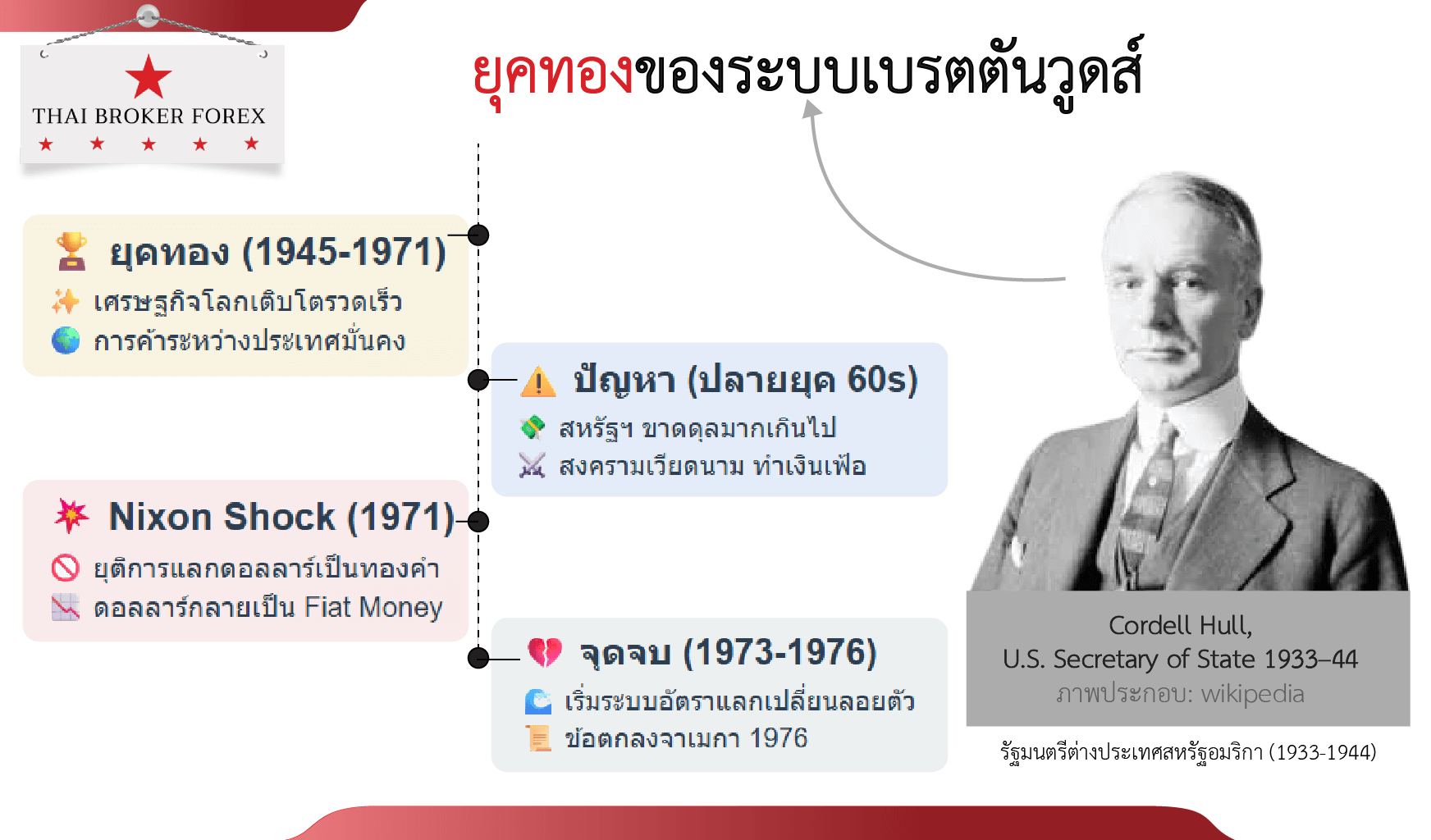 THAI BROKER FOREX

ยุคทองของระบบเบรตตันวูดส์

ยุคทอง (1945-1971)
เศรษฐกิจโลกเติบโตรวดเร็ว
การค้าระหว่างประเทศมั่นคง

ปัญหา (ปลายยุค 60s)
สหรัฐฯ ขาดดุลมากเกินไป
สงครามเวียดนาม ทำเงินเฟ้อ

Nixon Shock (1971)
ยุติการแลกดอลลาร์เป็นทองคำ
ดอลลาร์กลายเป็น Fiat Money

จุดจบ (1973-1976)
เริ่มระบบอัตราแลกเปลี่ยนลอยตัว
ข้อตกลงจาเมกา 1976

Cordell Hull,
U.S. Secretary of State 1933–44
ภาพประกอบ: wikipedia

รัฐมนตรีต่างประเทศสหรัฐอเมริกา (1933-1944)